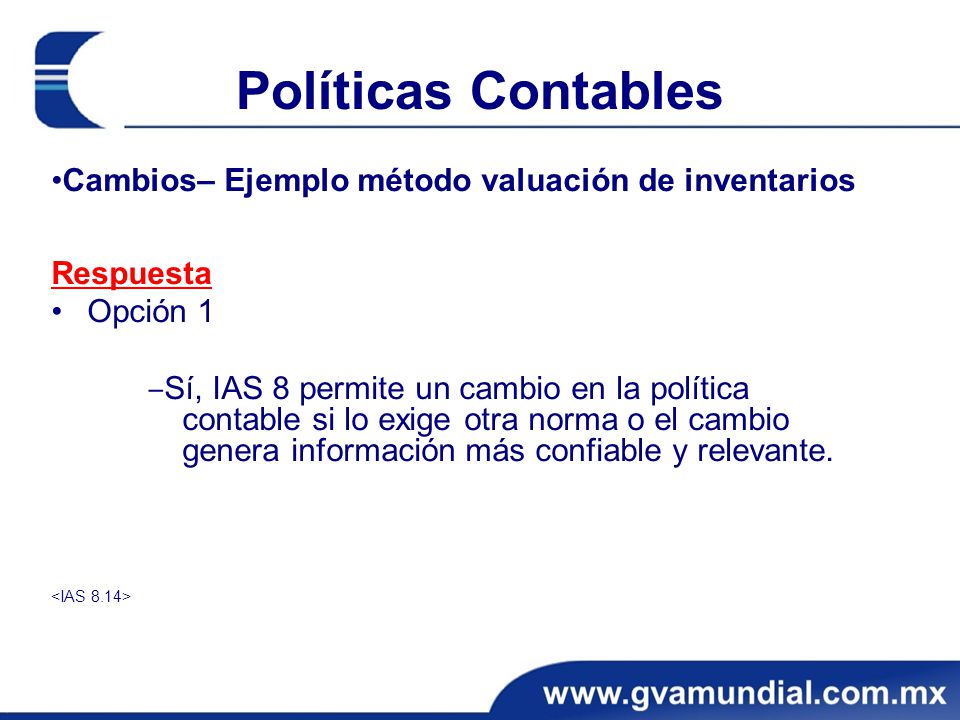 Políticas Contables

•Cambios– Ejemplo método valuación de inventarios

Respuesta
• Opción 1

–Sí, IAS 8 permite un cambio en la política contable si lo exige otra norma o el cambio genera información más confiable y relevante.

<IAS 8.14>

www.gvamundial.com.mx